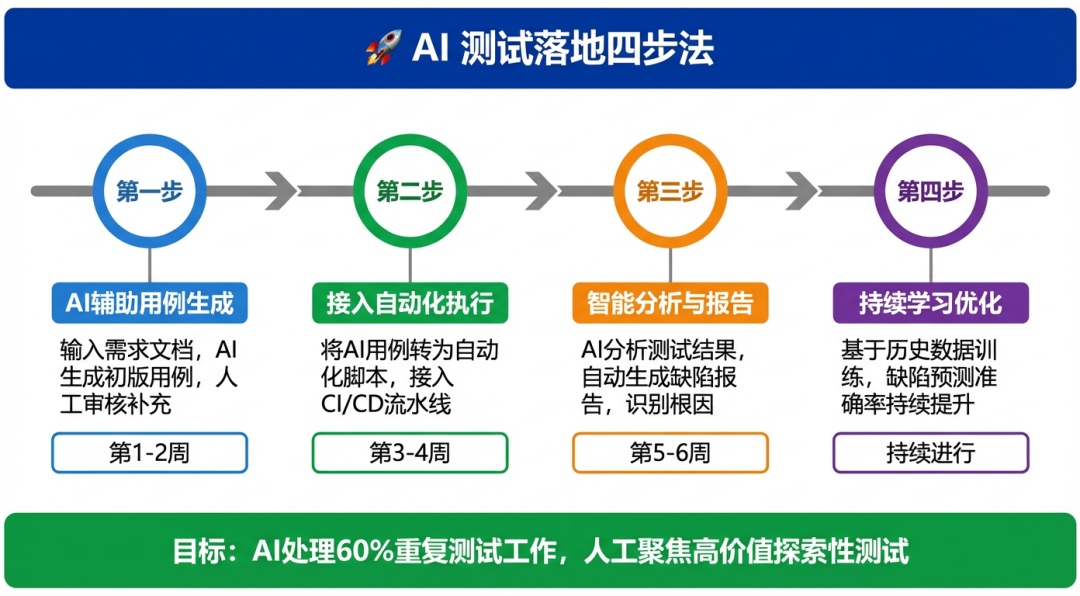 🚀 AI 测试落地四步法

第一步

AI辅助用例生成

输入需求文档，AI生成初版用例，人工审核补充

第1-2周

第二步

接入自动化执行

将AI用例转为自动化脚本，接入CI/CD流水线

第3-4周

第三步

智能分析与报告

AI分析测试结果，自动生成缺陷报告，识别根因

第5-6周

第四步

持续学习优化

基于历史数据训练，缺陷预测准确率持续提升

持续进行

目标：AI处理60%重复测试工作，人工聚焦高价值探索性测试